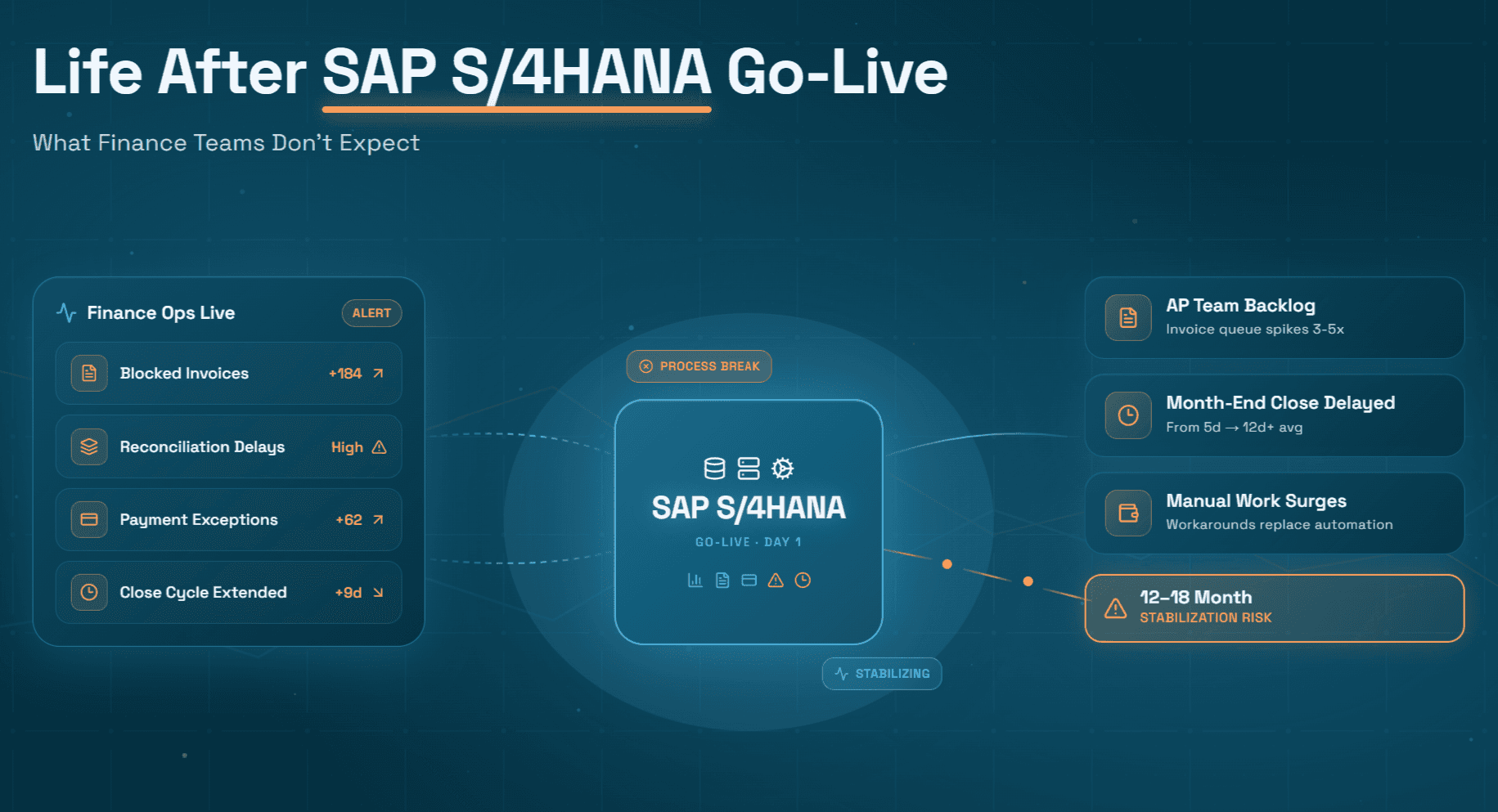 Life After SAP S/4HANA Go-Live

What Finance Teams Don't Expect

Finance Ops Live ALERT

Blocked Invoices +184

Reconciliation Delays High

Payment Exceptions +62

Close Cycle Extended +9d

PROCESS BREAK

SAP S/4HANA

GO-LIVE · DAY 1

STABILIZING

AP Team Backlog
Invoice queue spikes 3-5x

Month-End Close Delayed
From 5d → 12d+ avg

Manual Work Surges
Workarounds replace automation

12–18 Month
STABILIZATION RISK